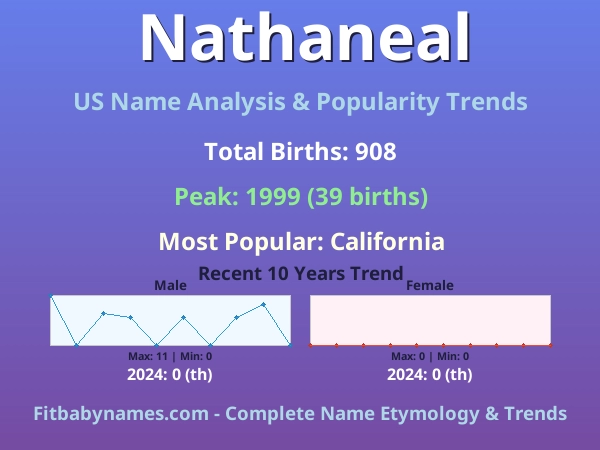 Nathaneal

US Name Analysis & Popularity Trends

Total Births: 908

Peak: 1999 (39 births)

Most Popular: California

Recent 10 Years Trend

Male

Max: 11 | Min: 0

2024: 0 (th)

Female

Max: 0 | Min: 0

2024: 0 (th)

Fitbabynames.com - Complete Name Etymology & Trends